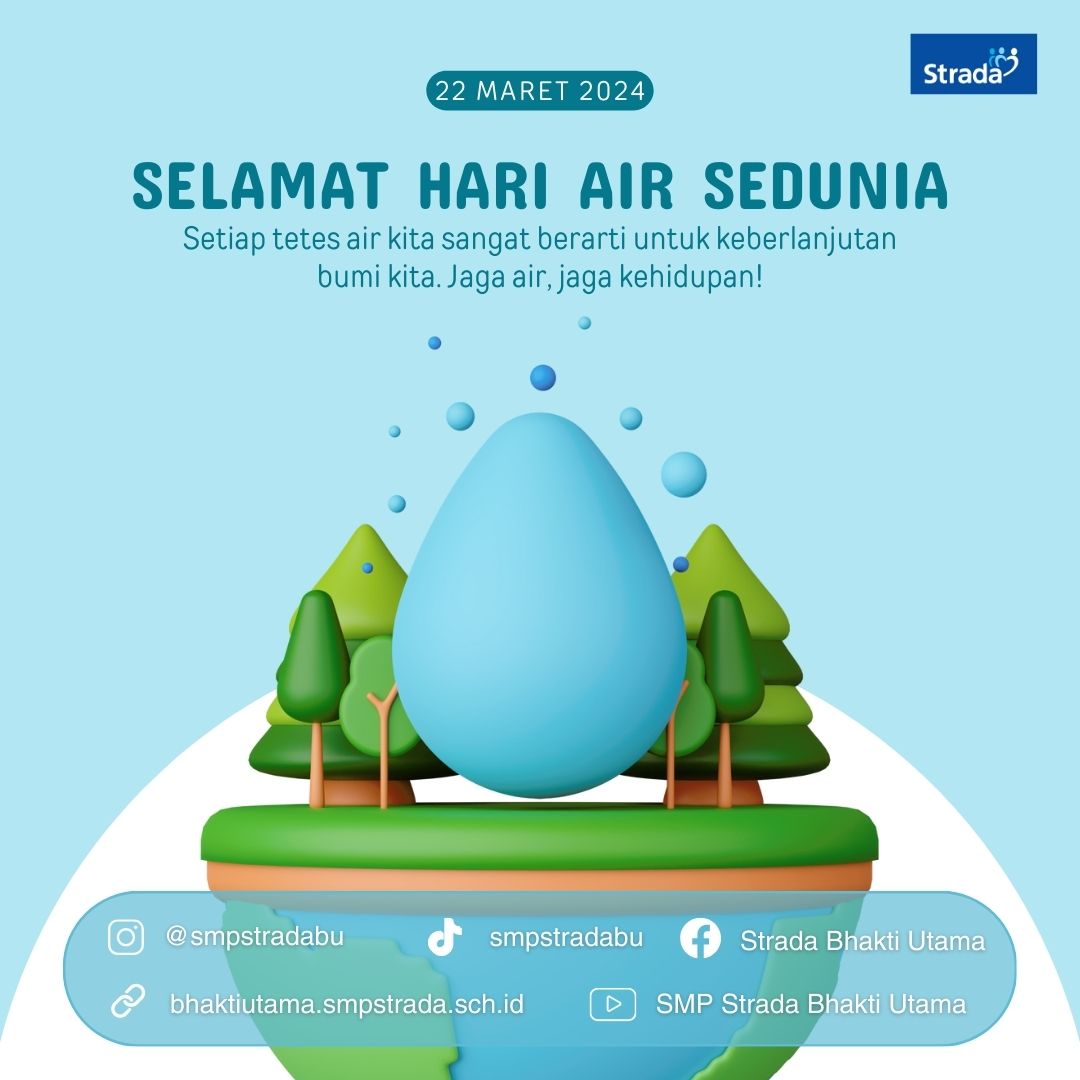 Strada

22 MARET 2024

SELAMAT HARI AIR SEDUNIA

Setiap tetes air kita sangat berarti untuk keberlanjutan bumi kita. Jaga air, jaga kehidupan!

@smpstradabu
smpstradabu
Strada Bhakti Utama
bhaktiutama.smpstrada.sch.id
SMP Strada Bhakti Utama